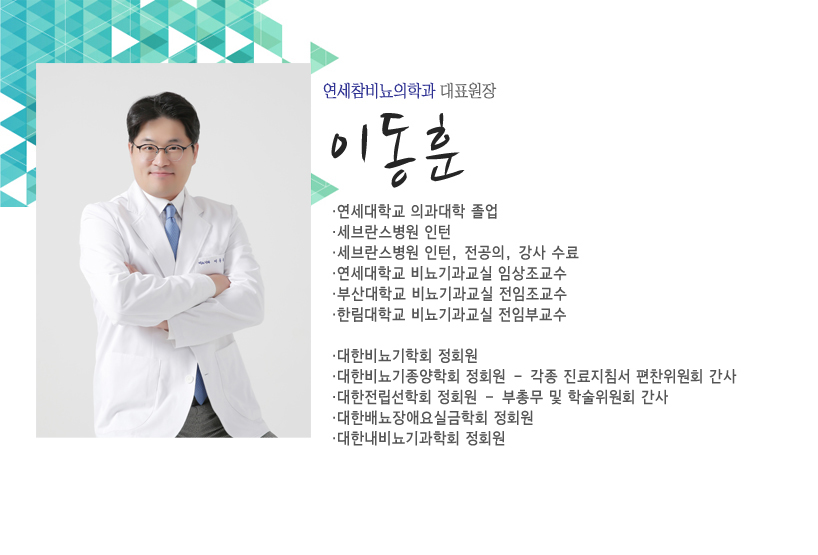 연세참비뇨의학과 대표원장

이동훈

·연세대학교 의과대학 졸업
·세브란스병원 인턴
·세브란스병원 인턴, 전공의, 강사 수료
·연세대학교 비뇨기과교실 임상조교수
·부산대학교 비뇨기과교실 전임조교수
·한림대학교 비뇨기과교실 전임부교수

·대한비뇨기학회 정회원
·대한비뇨기종양학회 정회원 - 각종 진료지침서 편찬위원회 간사
·대한전립선학회 정회원 - 부총무 및 학술위원회 간사
·대한배뇨장애요실금학회 정회원
·대한내비뇨기과학회 정회원